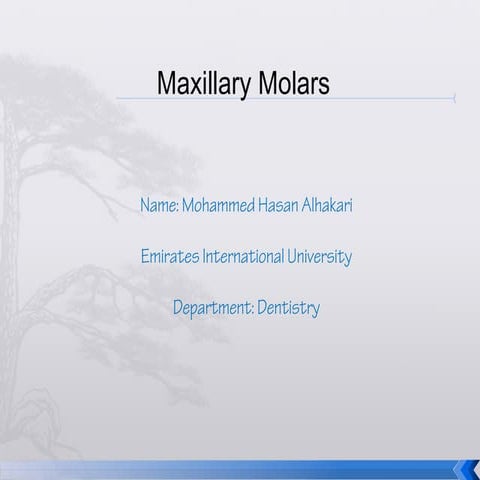 Maxillary Molars

Name: Mohammed Hasan Alhakari

Emirates International University

Department: Dentistry